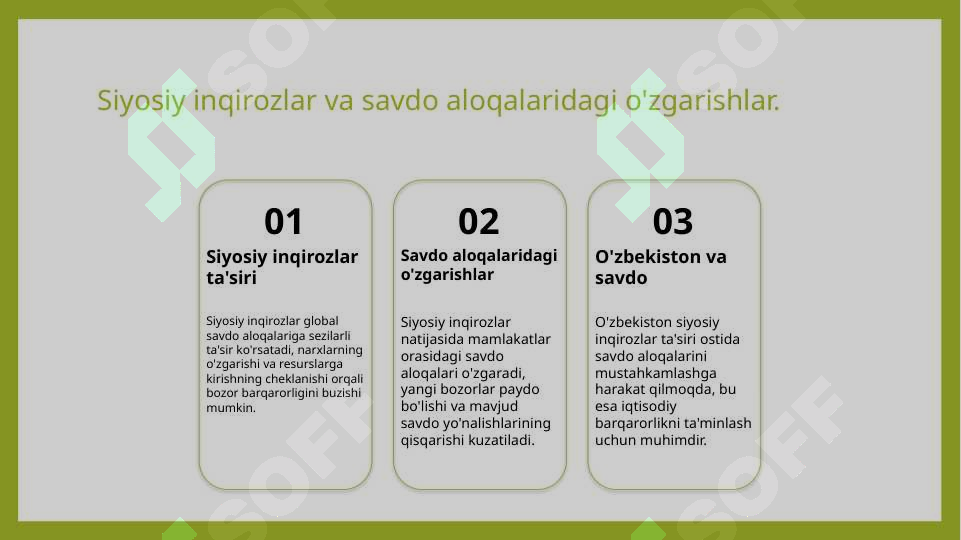 Siyosiy inqirozlar va savdo aloqalaridagi o'zgarishlar.

01

Siyosiy inqirozlar ta'siri

Siyosiy inqirozlar global savdo aloqalariga sezilarli ta'sir ko'rsatadi, narxlarning o'zgarishi va resurslarga kirishning cheklanishi orqali bozor barqarorligini buzishi mumkin.

02

Savdo aloqalaridagi o'zgarishlar

Siyosiy inqirozlar natijasida mamlakatlar orasidagi savdo aloqalari o'zgaradi, yangi bozorlar paydo bo'lishi va mavjud savdo yo'nalishlarining qisqarishi kuzatiladi.

03

O'zbekiston va savdo

O'zbekiston siyosiy inqirozlar ta'siri ostida savdo aloqalarini mustahkamlashga harakat qilmoqda, bu esa iqtisodiy barqarorlikni ta'minlash uchun muhimdir.

SOFF SOFF SOFF SOFF